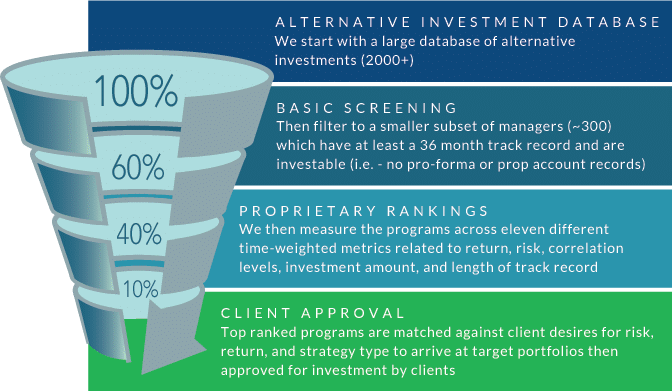 100%

60%

40%

10%

ALTERNATIVE INVESTMENT DATABASE
We start with a large database of alternative investments (2000+)

BASIC SCREENING
Then filter to a smaller subset of managers (~300) which have at least a 36 month track record and are investable (i.e. - no pro-forma or prop account records)

PROPRIETARY RANKINGS
We then measure the programs across eleven different time-weighted metrics related to return, risk, correlation levels, investment amount, and length of track record

CLIENT APPROVAL
Top ranked programs are matched against client desires for risk, return, and strategy type to arrive at target portfolios then approved for investment by clients